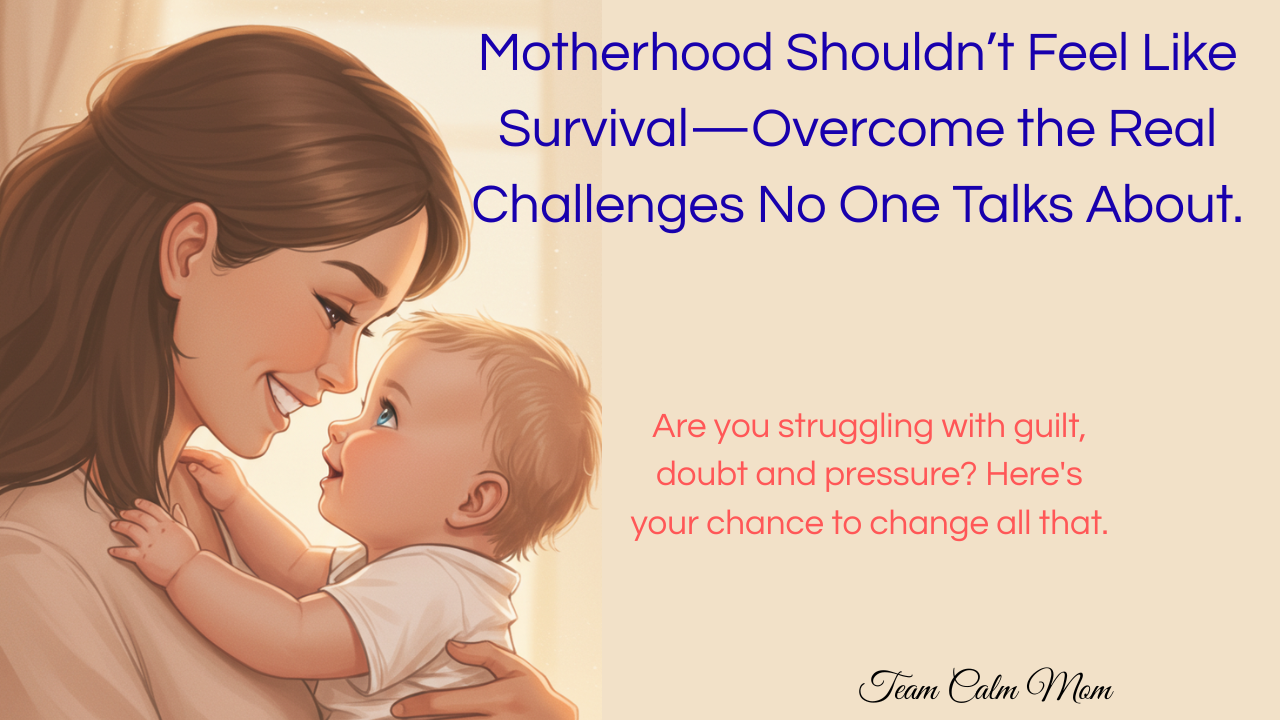 Motherhood Shouldn’t Feel Like Survival—Overcome the Real Challenges No One Talks About.

Are you struggling with guilt, doubt and pressure? Here's your chance to change all that.

Team Calm Mom